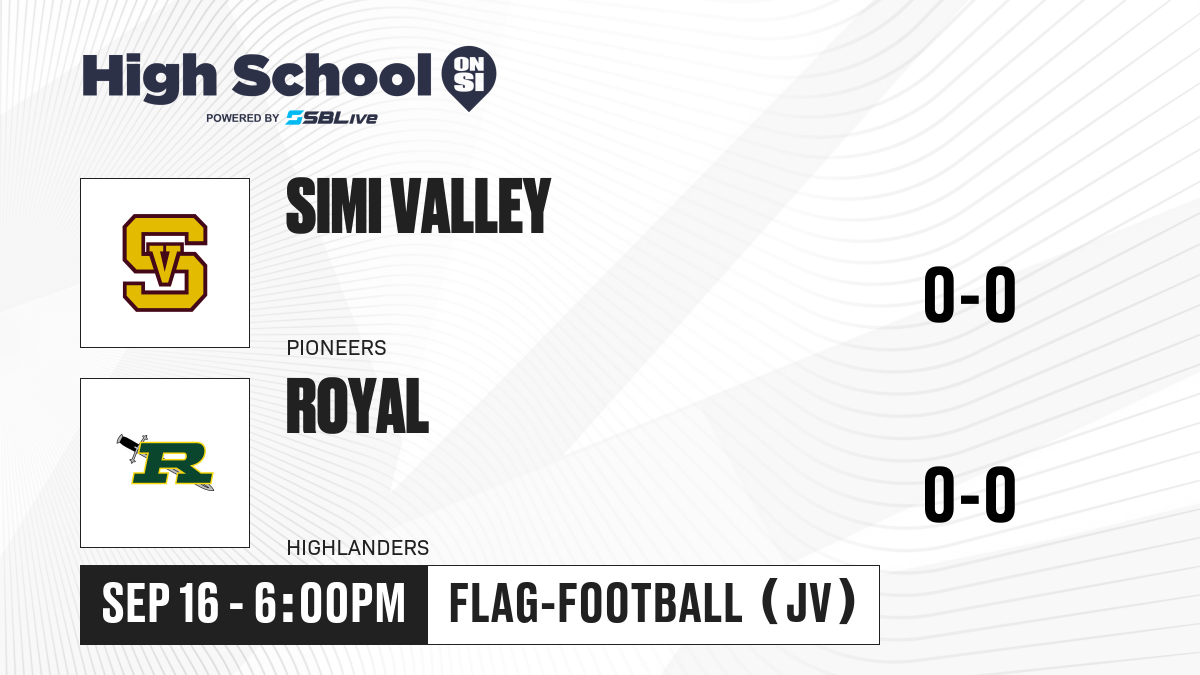 High School ON SI
POWERED BY SBLive

SV

SIMI VALLEY

PIONEERS

0-0

R

ROYAL

HIGHLANDERS

0-0

SEP 16 - 6:00PM

FLAG-FOOTBALL (JV)